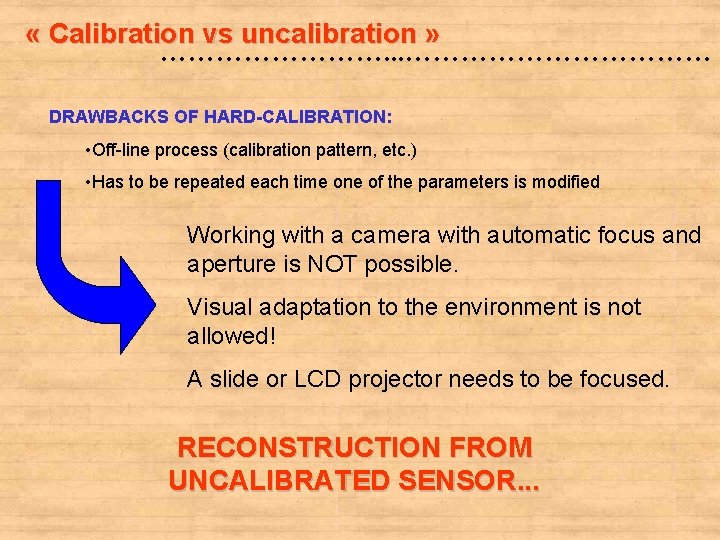 « Calibration vs uncalibration »

DRAWBACKS OF HARD-CALIBRATION:

•Off-line process (calibration pattern, etc.)

•Has to be repeated each time one of the parameters is modified

Working with a camera with automatic focus and aperture is NOT possible.

Visual adaptation to the environment is not allowed!

A slide or LCD projector needs to be focused.

RECONSTRUCTION FROM UNCALIBRATED SENSOR...